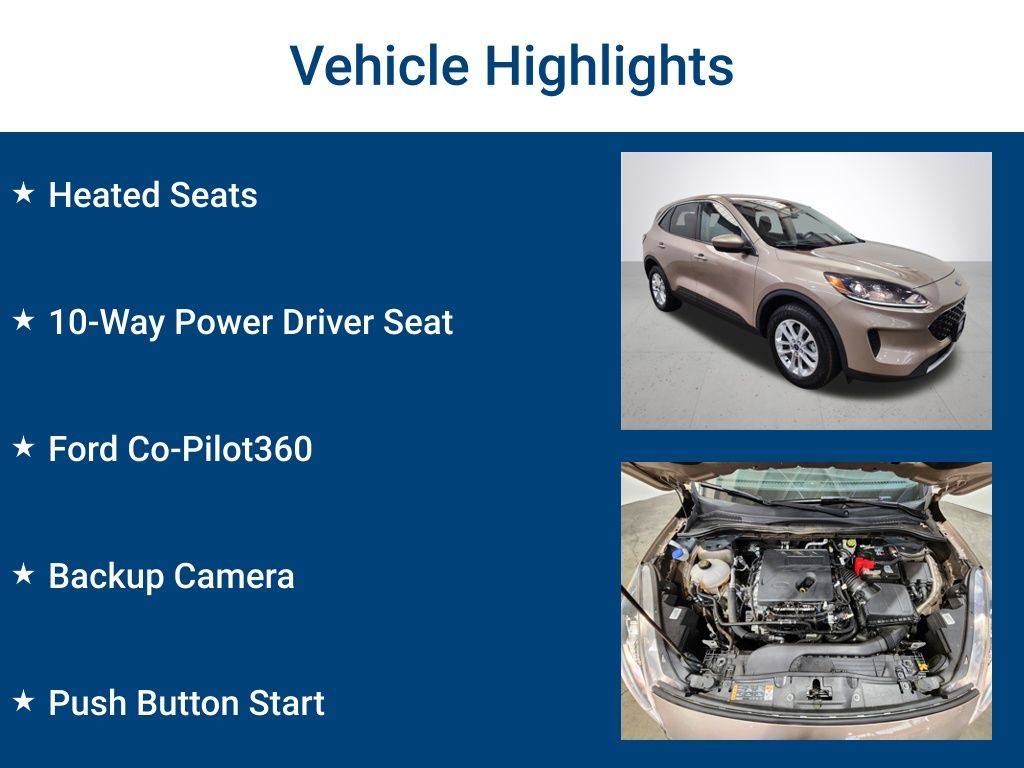 Vehicle Highlights

★ Heated Seats

★ 10-Way Power Driver Seat

★ Ford Co-Pilot360

★ Backup Camera

★ Push Button Start